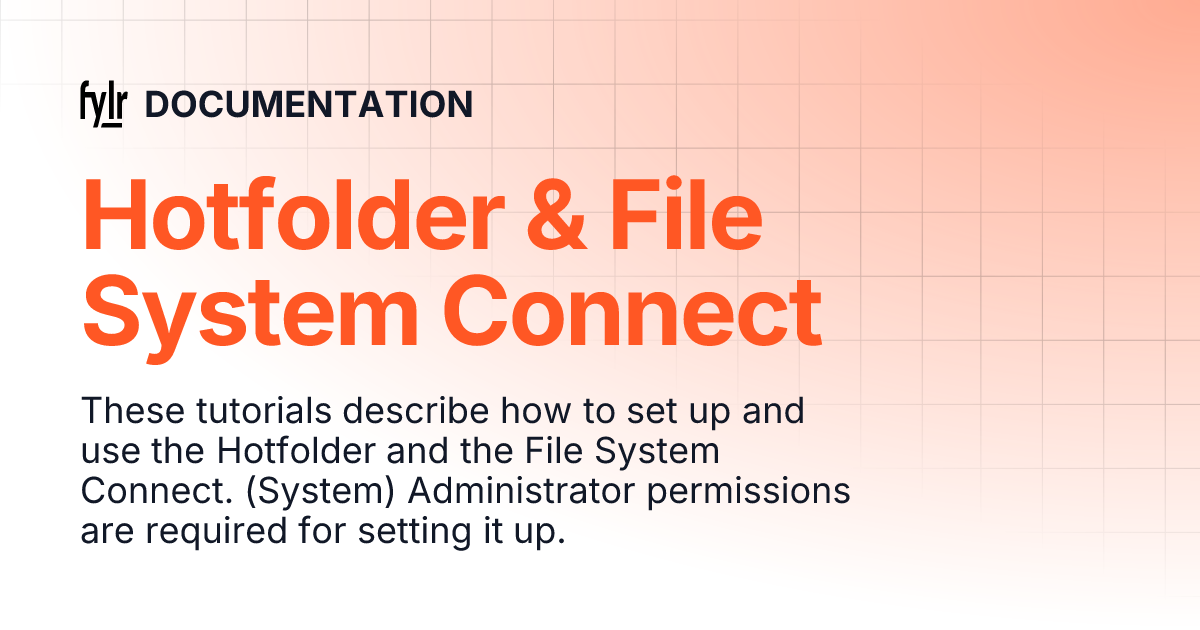 fylr DOCUMENTATION

Hotfolder & File System Connect

These tutorials describe how to set up and use the Hotfolder and the File System Connect. (System) Administrator permissions are required for setting it up.